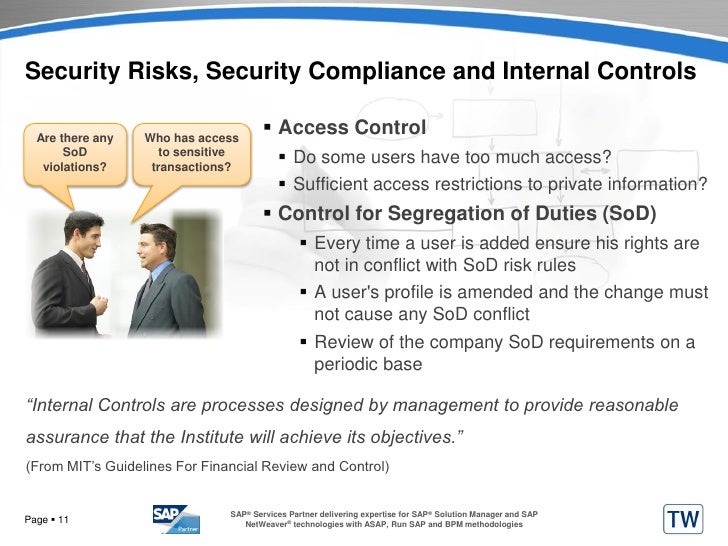 Security Risks, Security Compliance and Internal Controls

Are there any SoD violations?

Who has access to sensitive transactions?

▪ Access Control
▪ Do some users have too much access?
▪ Sufficient access restrictions to private information?
▪ Control for Segregation of Duties (SoD)
▪ Every time a user is added ensure his rights are not in conflict with SoD risk rules
▪ A user's profile is amended and the change must not cause any SoD conflict
▪ Review of the company SoD requirements on a periodic base

"Internal Controls are processes designed by management to provide reasonable assurance that the Institute will achieve its objectives."

(From MIT's Guidelines For Financial Review and Control)

Page ▪ 11

SAP Partner

SAP® Services Partner delivering expertise for SAP® Solution Manager and SAP NetWeaver® technologies with ASAP, Run SAP and BPM methodologies

TW